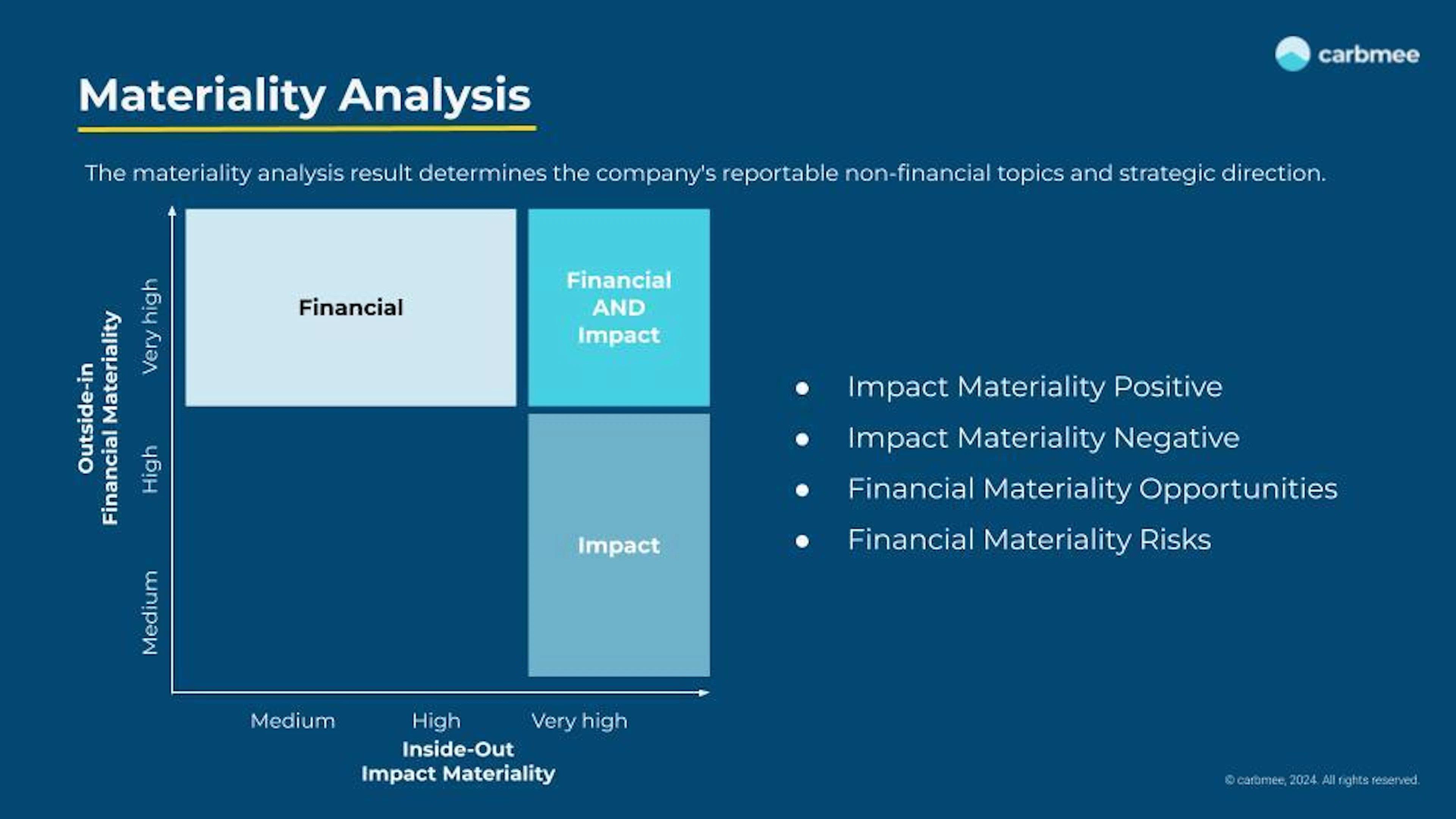 carbmee

Materiality Analysis

The materiality analysis result determines the company's reportable non-financial topics and strategic direction.

Outside-in Financial Materiality

Very high

High

Medium

Financial

Financial AND Impact

Impact

Medium

High

Very high

Inside-Out Impact Materiality

- Impact Materiality Positive
- Impact Materiality Negative
- Financial Materiality Opportunities
- Financial Materiality Risks

© carbmee, 2024. All rights reserved.